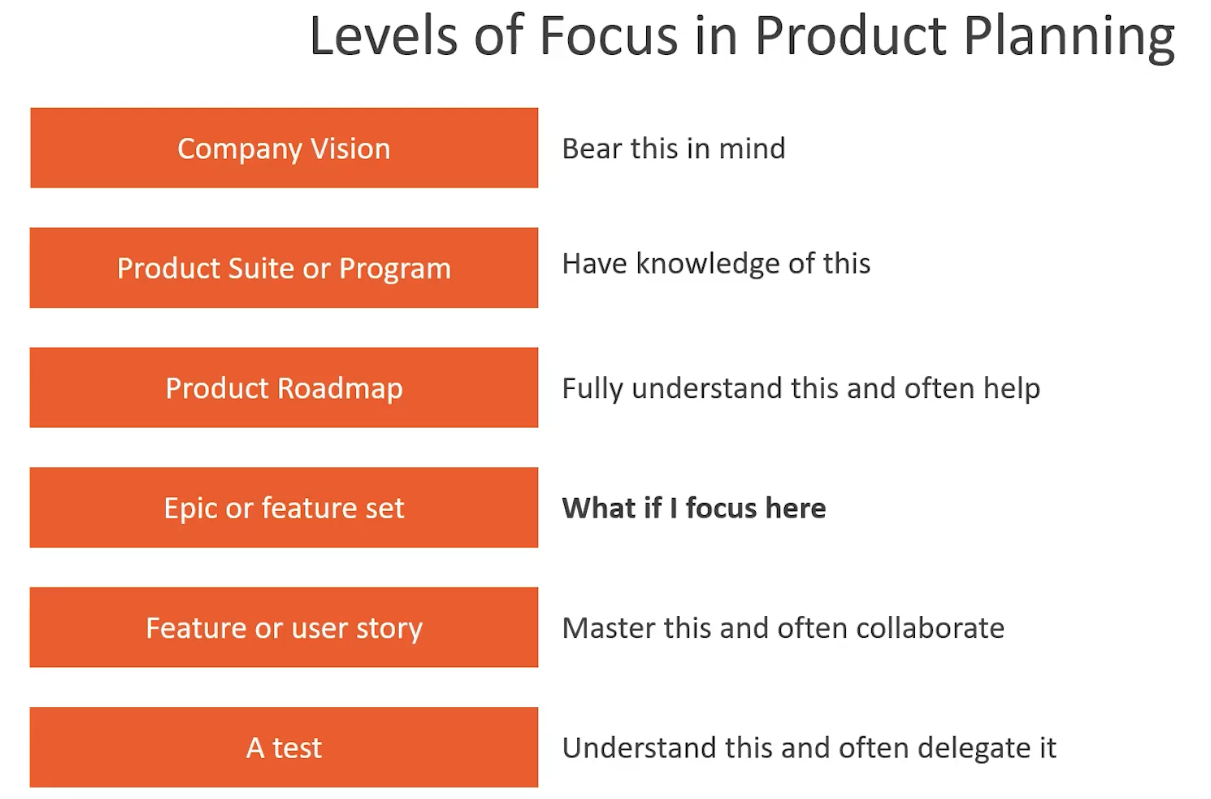 Levels of Focus in Product Planning

Company Vision
Bear this in mind

Product Suite or Program
Have knowledge of this

Product Roadmap
Fully understand this and often help

Epic or feature set
What if I focus here

Feature or user story
Master this and often collaborate

A test
Understand this and often delegate it